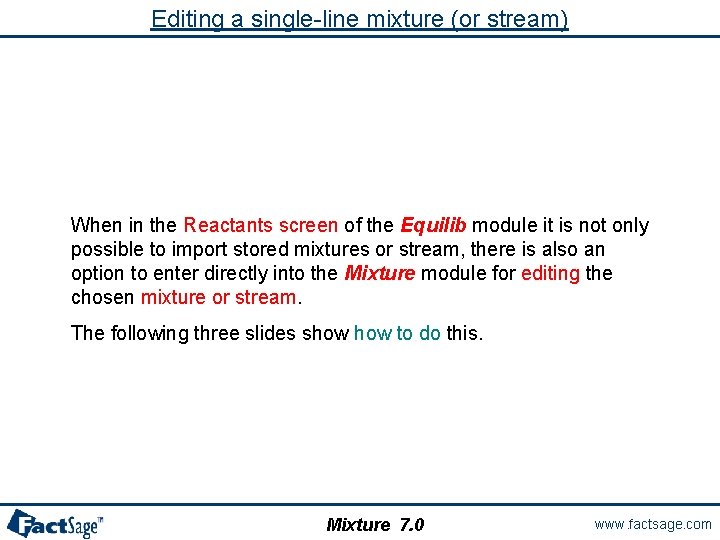 Editing a single-line mixture (or stream)

When in the Reactants screen of the Equilib module it is not only possible to import stored mixtures or stream, there is also an option to enter directly into the Mixture module for editing the chosen mixture or stream.

The following three slides show how to do this.

FactSage™

Mixture 7.0

www.factsage.com